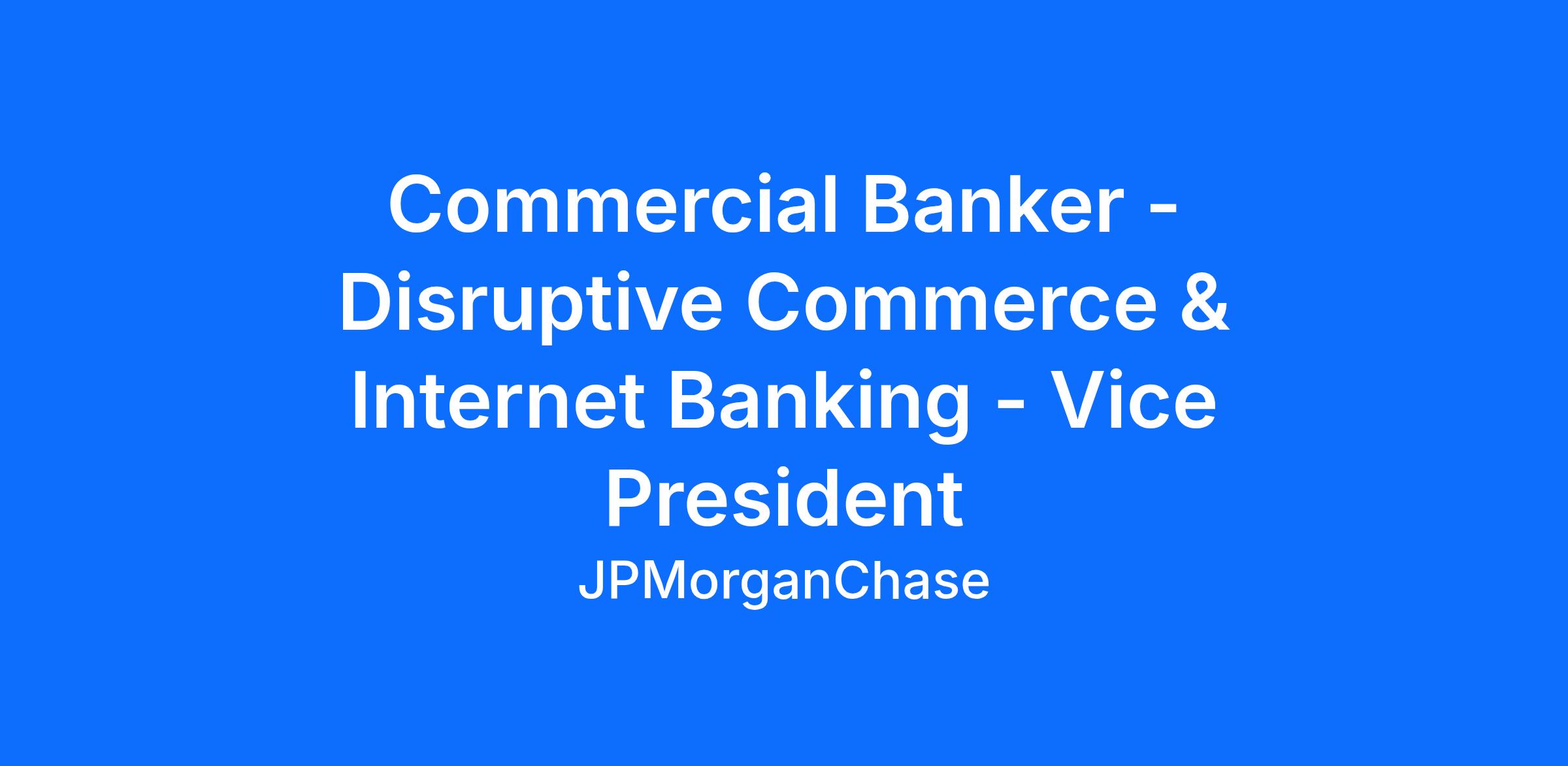 Commercial Banker - Disruptive Commerce & Internet Banking - Vice President

JPMorganChase